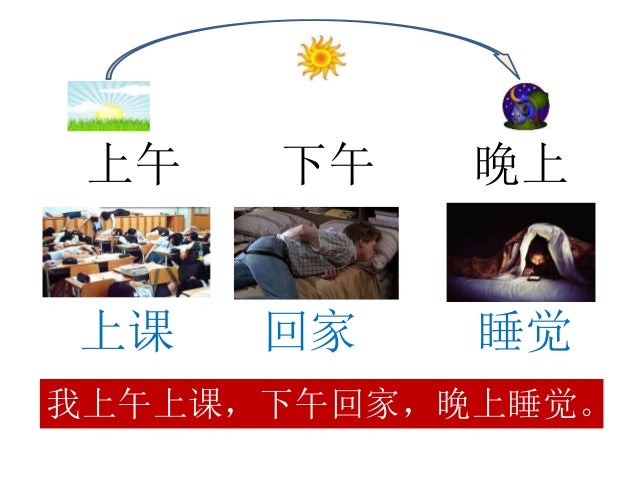 上午 下午 晚上

上课 回家 睡觉

我上午上课，下午回家，晚上睡觉。